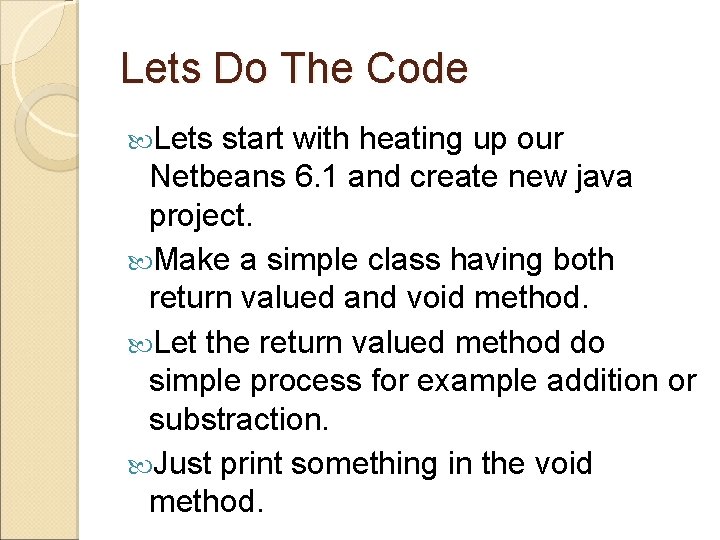 Lets Do The Code

Lets start with heating up our Netbeans 6.1 and create new java project.

Make a simple class having both return valued and void method.

Let the return valued method do simple process for example addition or substraction.

Just print something in the void method.